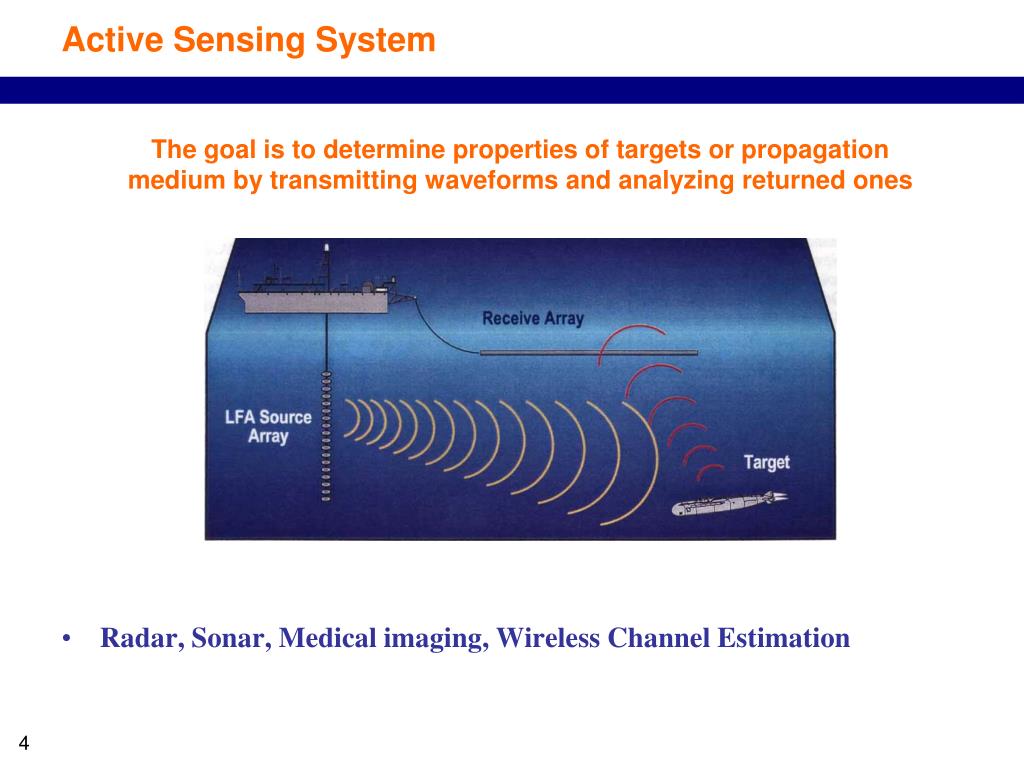 Active Sensing System

The goal is to determine properties of targets or propagation medium by transmitting waveforms and analyzing returned ones

Receive Array

LFA Source Array

Target

• Radar, Sonar, Medical imaging, Wireless Channel Estimation

4